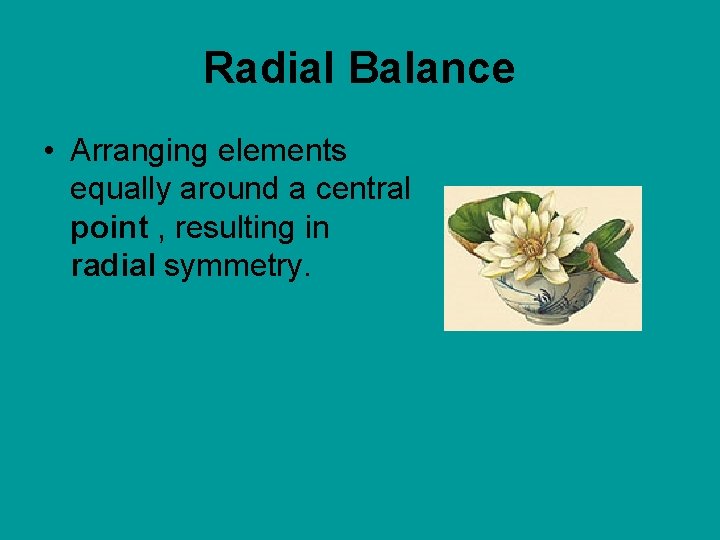 Radial Balance

• Arranging elements equally around a central point , resulting in radial symmetry.